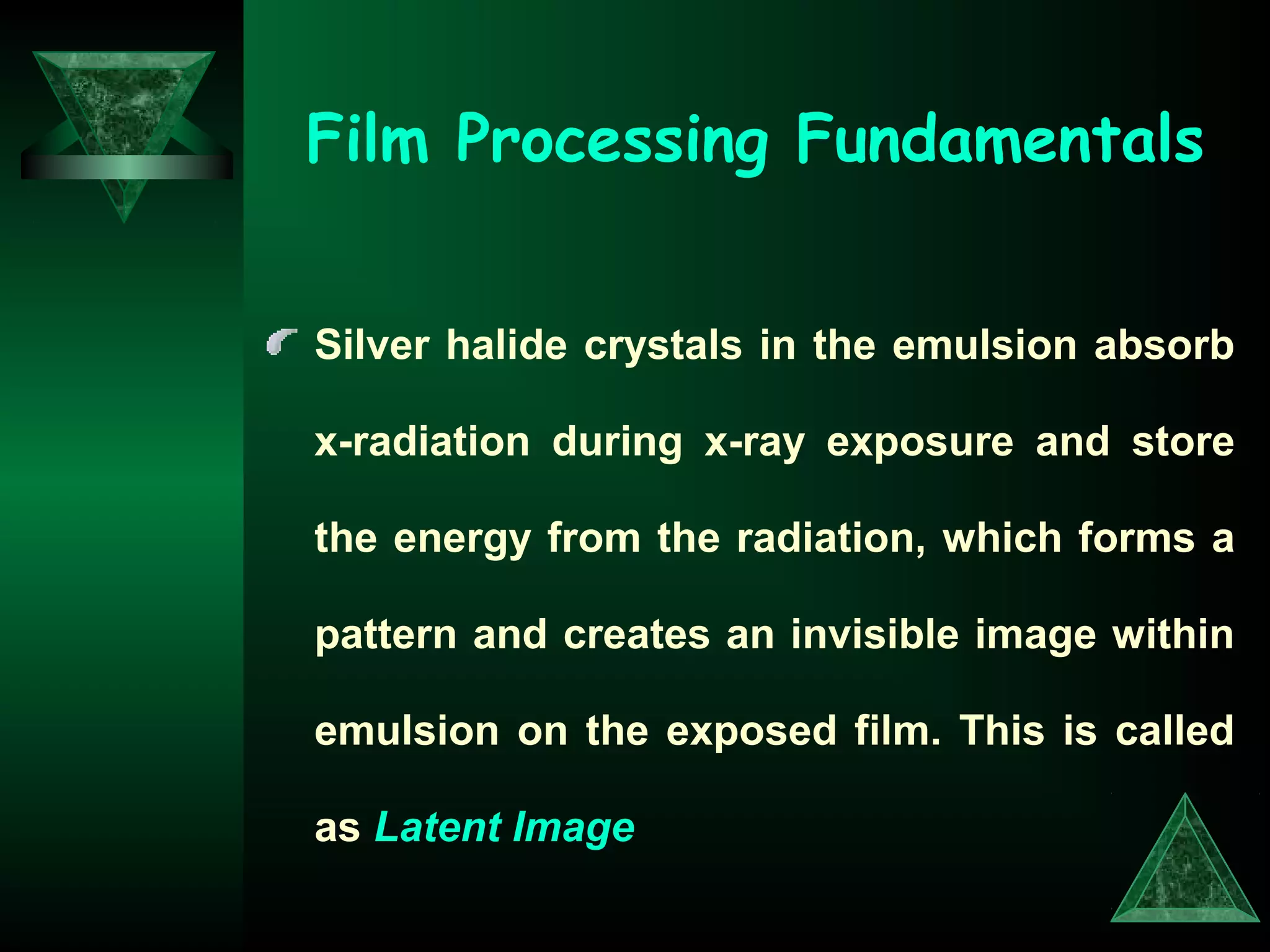 Film Processing Fundamentals

Silver halide crystals in the emulsion absorb x-radiation during x-ray exposure and store the energy from the radiation, which forms a pattern and creates an invisible image within emulsion on the exposed film. This is called as Latent Image